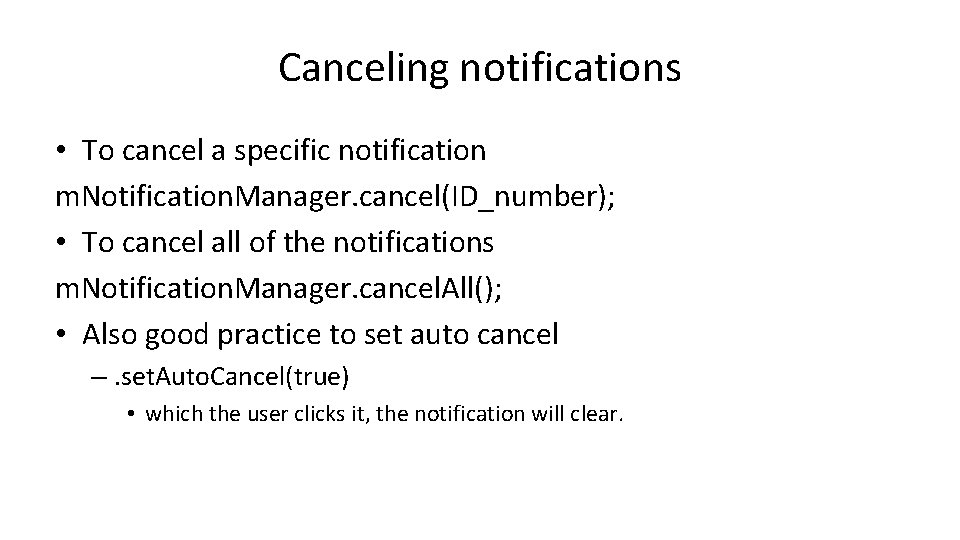 Canceling notifications

• To cancel a specific notification
mNotificationManager.cancel(ID_number);
• To cancel all of the notifications
mNotificationManager.cancelAll();
• Also good practice to set auto cancel
– .setAutoCancel(true)
• which the user clicks it, the notification will clear.